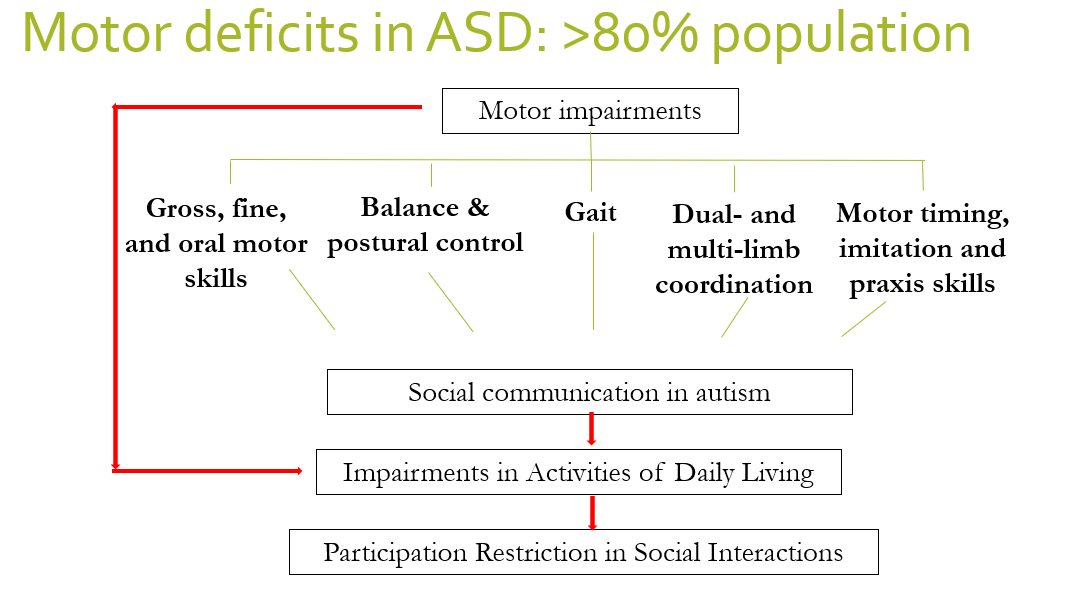 Motor deficits in ASD: >80% population

Motor impairments

Gross, fine, and oral motor skills

Balance & postural control

Gait

Dual- and multi-limb coordination

Motor timing, imitation and praxis skills

Social communication in autism

Impairments in Activities of Daily Living

Participation Restriction in Social Interactions